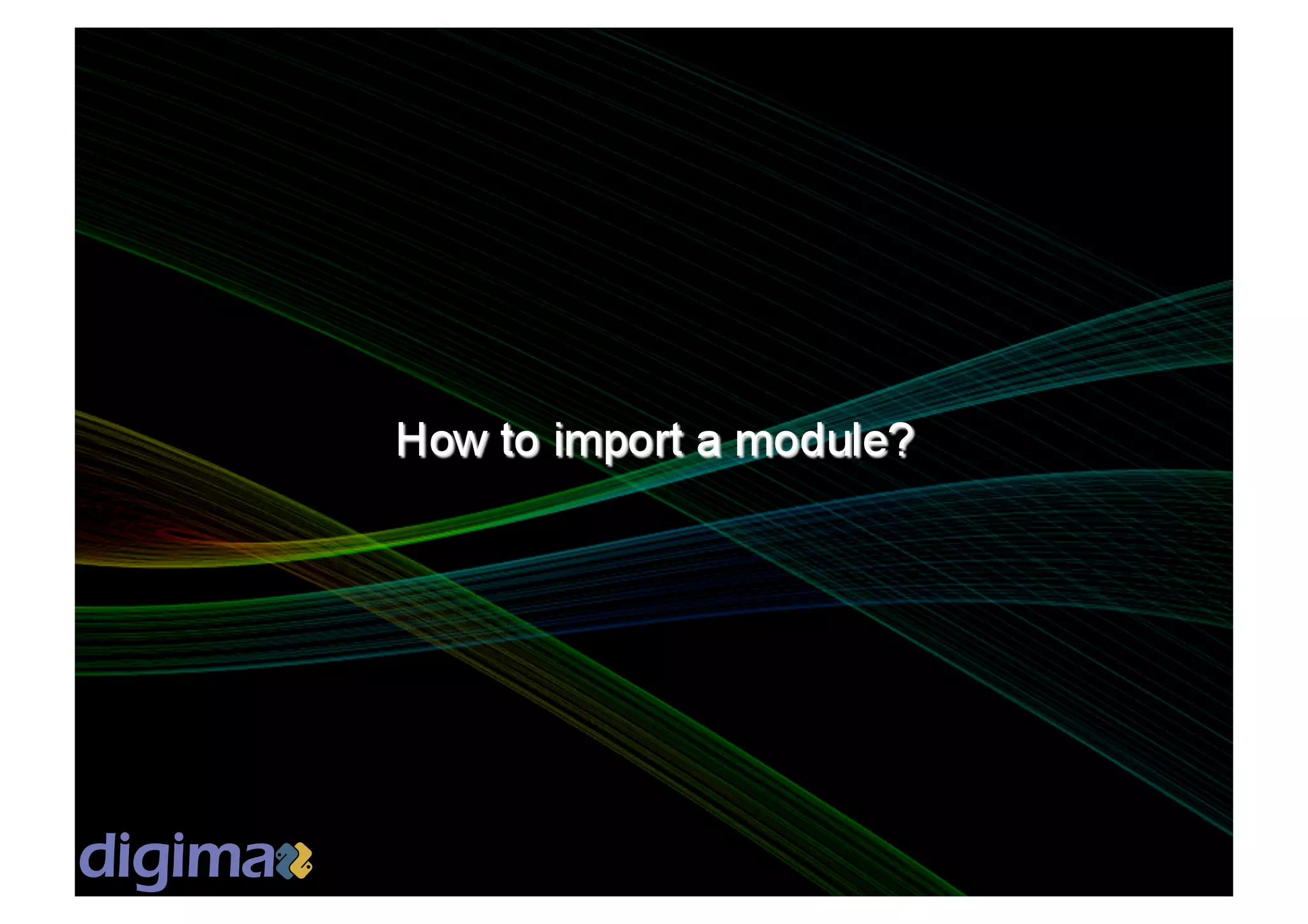 How to import a module?

digima